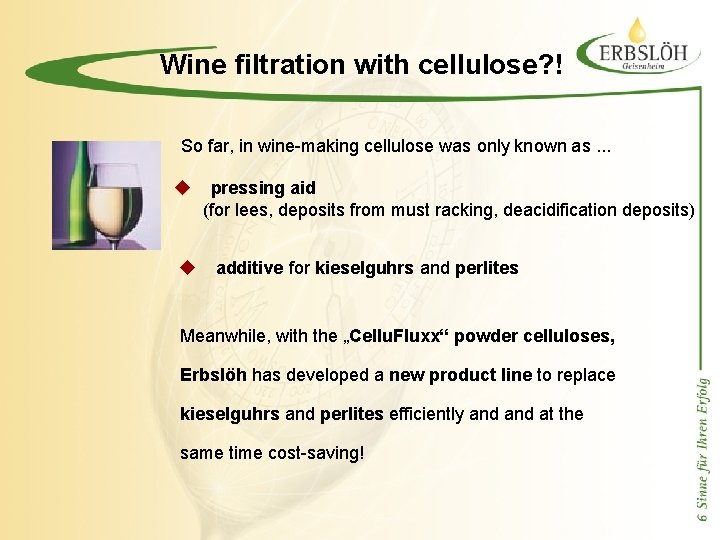 Wine filtration with cellulose?!

ERBSLÖH
Geisenheim

So far, in wine-making cellulose was only known as ...

◆ pressing aid
(for lees, deposits from must racking, deacidification deposits)

◆ additive for kieselguhrs and perlites

Meanwhile, with the „CelluFluxx“ powder celluloses, Erbslöh has developed a new product line to replace kieselguhrs and perlites efficiently and and at the same time cost-saving!

6 Sinne für Ihren Erfolg